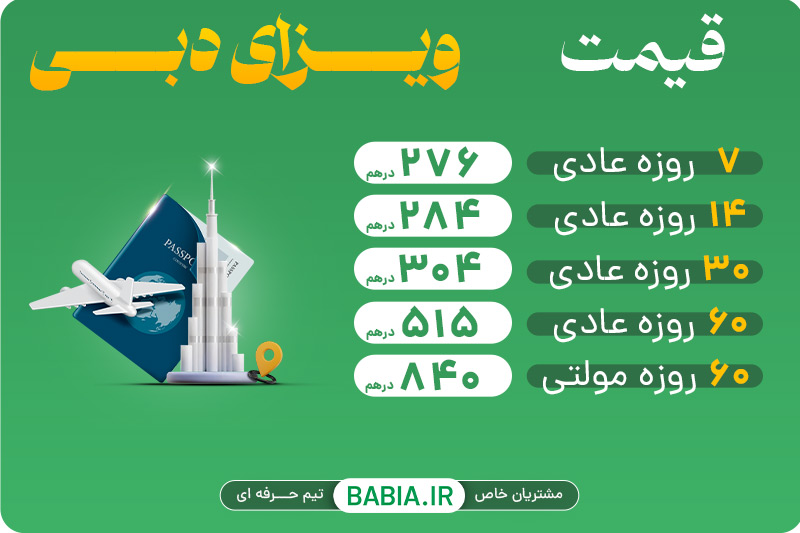 قیمت ویزای دبی

۷ روزه عادی
۲۷۶ درهم

۱۴ روزه عادی
۲۸۴ درهم

۳۰ روزه عادی
۳۰۴ درهم

۶۰ روزه عادی
۵۱۵ درهم

۶۰ روزه مولتی
۸۴۰ درهم

PASSPORT

مشتریان خاص BABIA.IR تیم حرفه ای